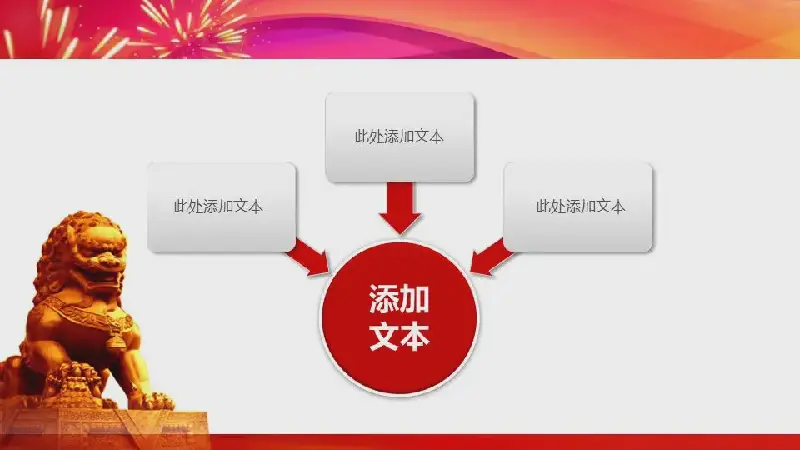 此处添加文本

此处添加文本

此处添加文本

添加文本